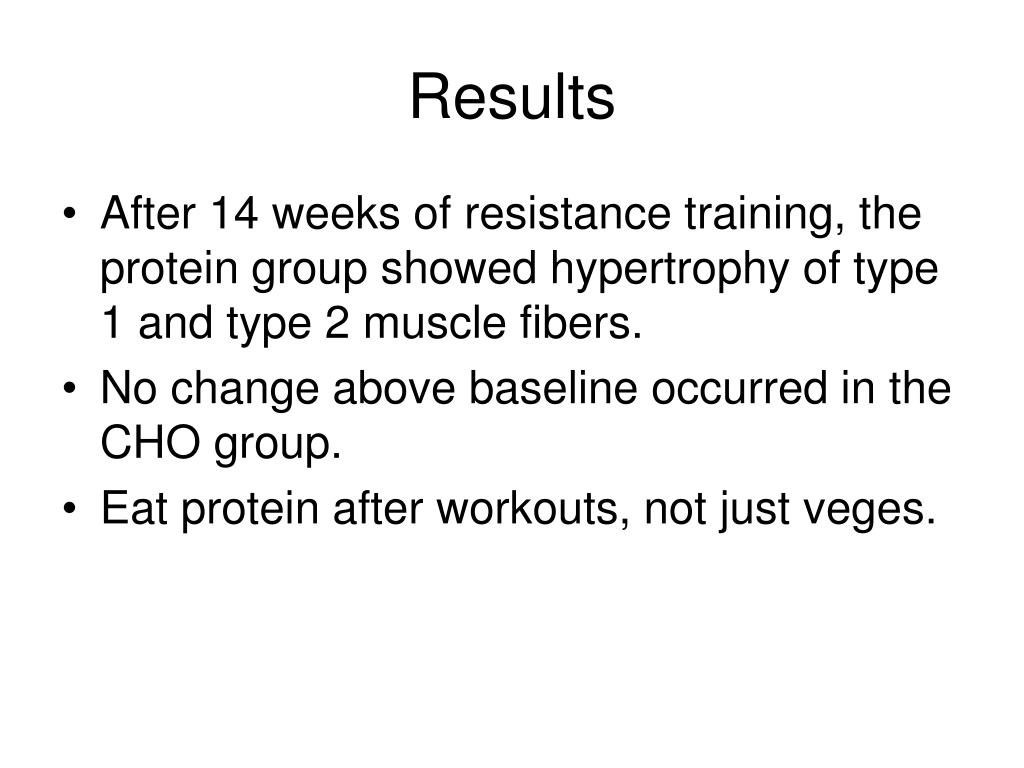 Results

• After 14 weeks of resistance training, the protein group showed hypertrophy of type 1 and type 2 muscle fibers.
• No change above baseline occurred in the CHO group.
• Eat protein after workouts, not just veges.